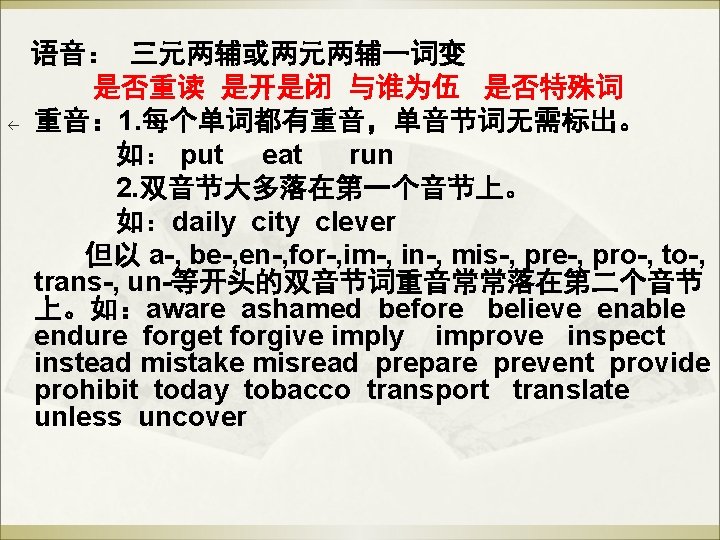 语音： 三元两辅或两元两辅一词变

是否重读 是开是闭 与谁为伍 是否特殊词

重音：1.每个单词都有重音，单音节词无需标出。

如： put eat run

2.双音节大多落在第一个音节上。

如：daily city clever

但以 a-, be-,en-,for-,im-, in-, mis-, pre-, pro-, to-, trans-, un-等开头的双音节词重音常常落在第二个音节上。如：aware ashamed before believe enable endure forget forgive imply improve inspect instead mistake misread prepare prevent provide prohibit today tobacco transport translate unless uncover